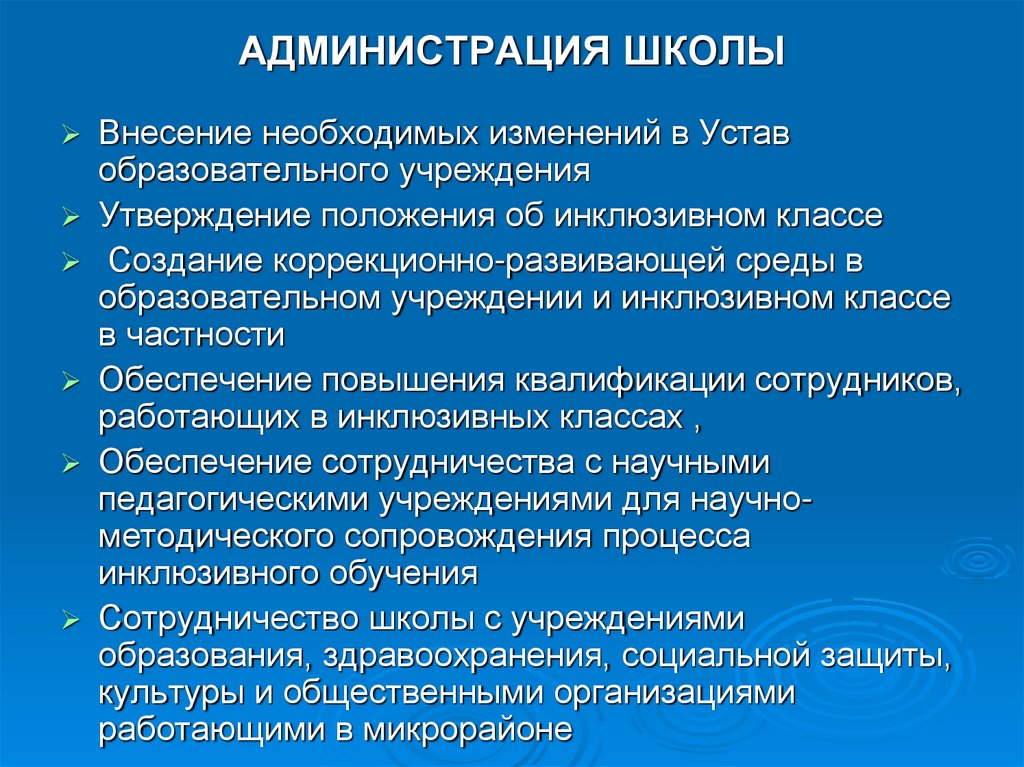 АДМИНИСТРАЦИЯ ШКОЛЫ

➢ Внесение необходимых изменений в Устав образовательного учреждения
➢ Утверждение положения об инклюзивном классе
➢ Создание коррекционно-развивающей среды в образовательном учреждении и инклюзивном классе в частности
➢ Обеспечение повышения квалификации сотрудников, работающих в инклюзивных классах ,
➢ Обеспечение сотрудничества с научными педагогическими учреждениями для научно-методического сопровождения процесса инклюзивного обучения
➢ Сотрудничество школы с учреждениями образования, здравоохранения, социальной защиты, культуры и общественными организациями работающими в микрорайоне